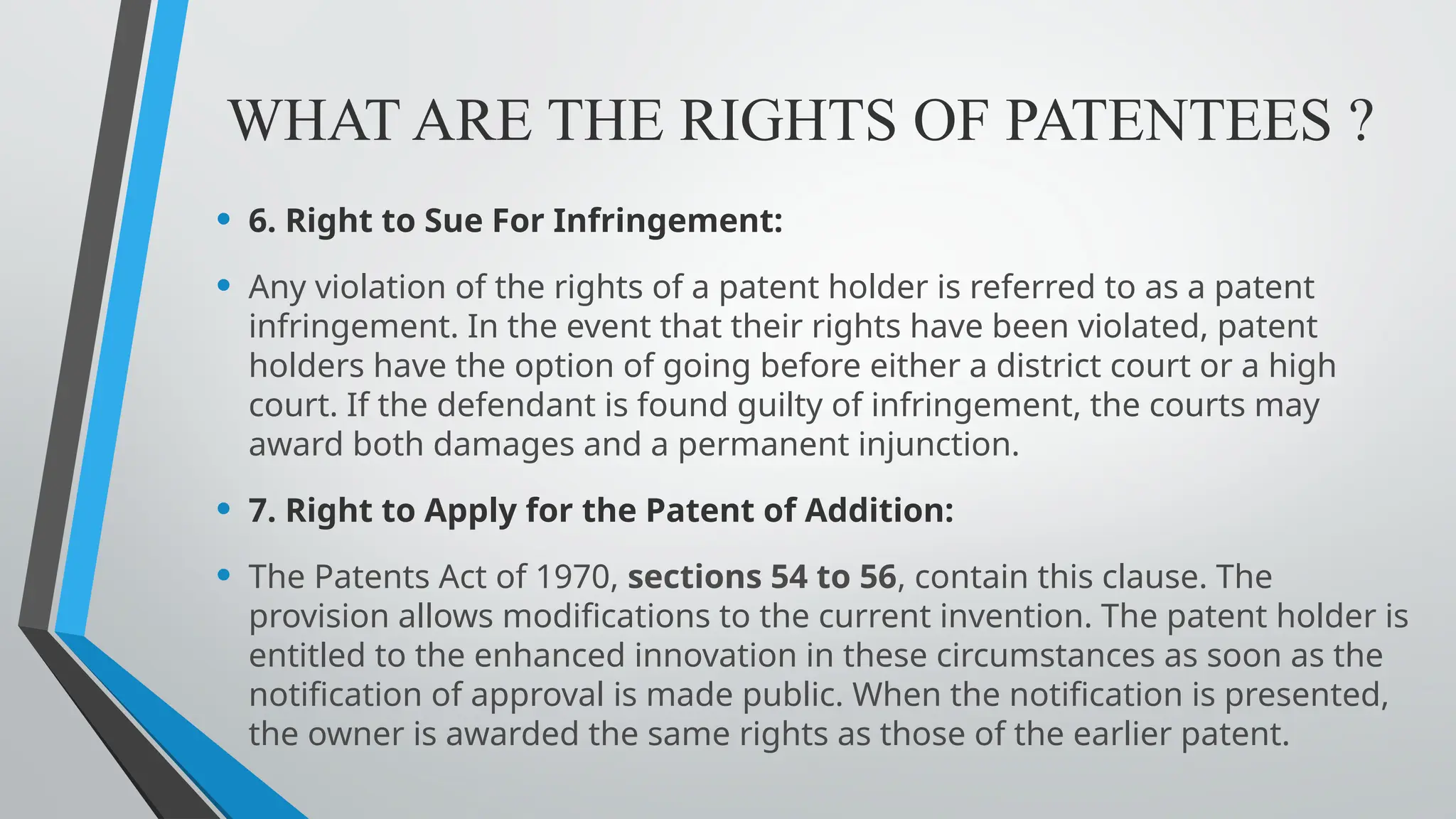 WHAT ARE THE RIGHTS OF PATENTEES ?

• 6. Right to Sue For Infringement:

• Any violation of the rights of a patent holder is referred to as a patent infringement. In the event that their rights have been violated, patent holders have the option of going before either a district court or a high court. If the defendant is found guilty of infringement, the courts may award both damages and a permanent injunction.

• 7. Right to Apply for the Patent of Addition:

• The Patents Act of 1970, sections 54 to 56, contain this clause. The provision allows modifications to the current invention. The patent holder is entitled to the enhanced innovation in these circumstances as soon as the notification of approval is made public. When the notification is presented, the owner is awarded the same rights as those of the earlier patent.